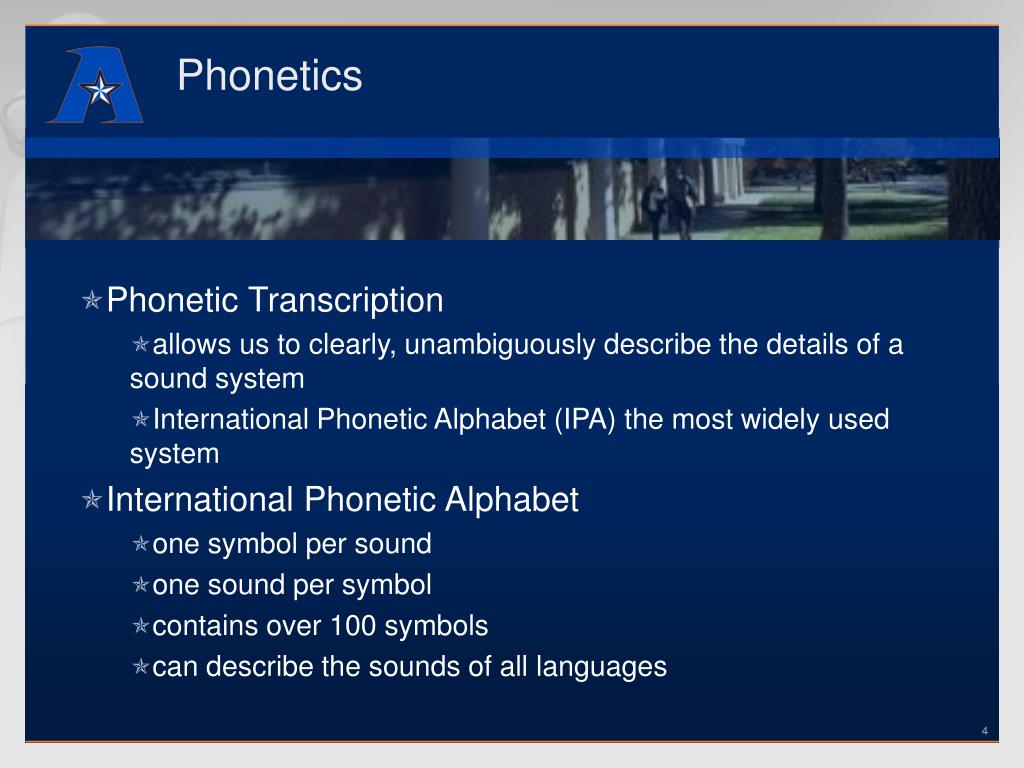 Phonetics

Phonetic Transcription

allows us to clearly, unambiguously describe the details of a sound system

International Phonetic Alphabet (IPA) the most widely used system

International Phonetic Alphabet

one symbol per sound

one sound per symbol

contains over 100 symbols

can describe the sounds of all languages

4